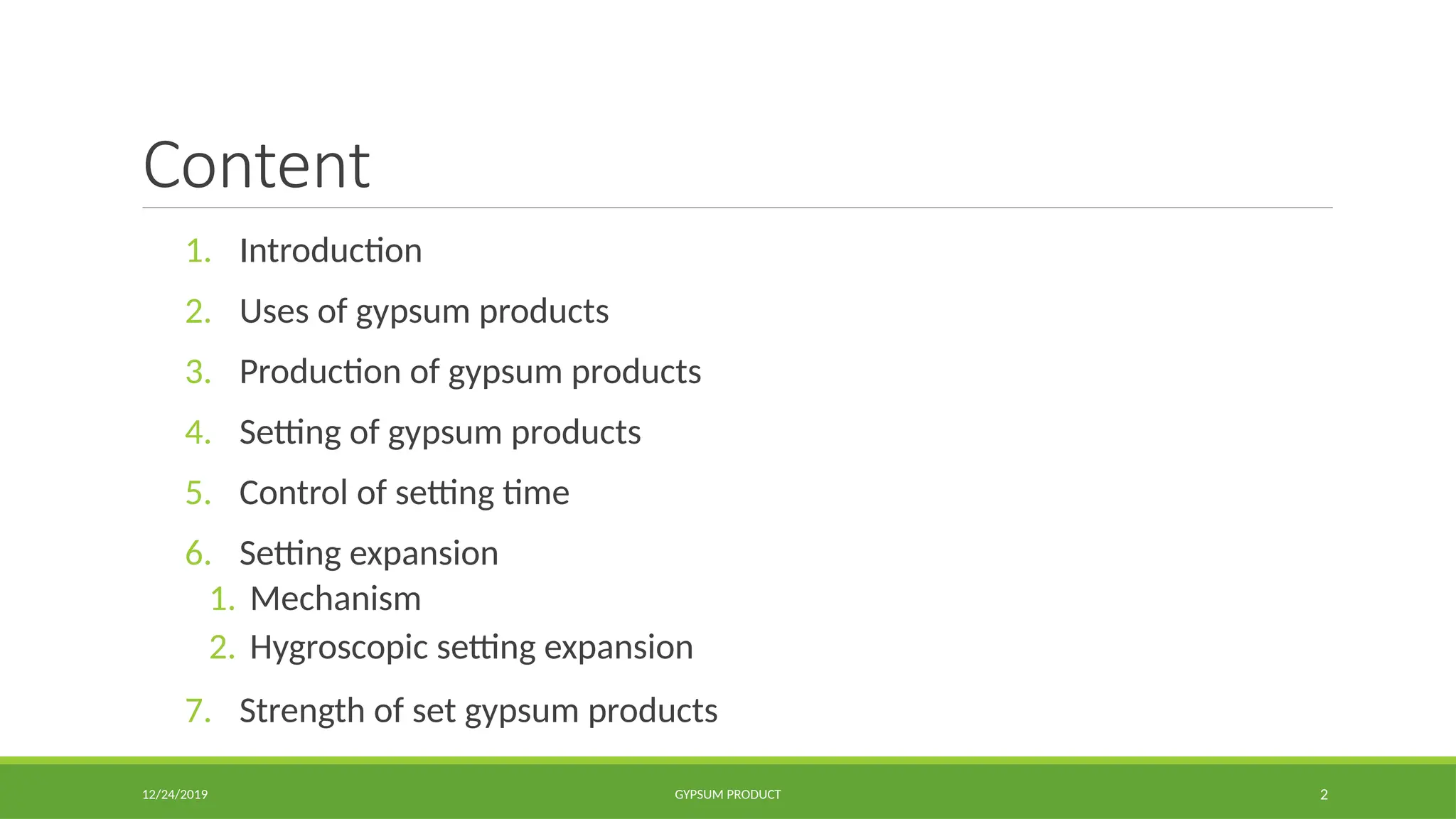 Content

1. Introduction
2. Uses of gypsum products
3. Production of gypsum products
4. Setting of gypsum products
5. Control of setting time
6. Setting expansion
   1. Mechanism
   2. Hygroscopic setting expansion
7. Strength of set gypsum products

12/24/2019 GYPSUM PRODUCT 2